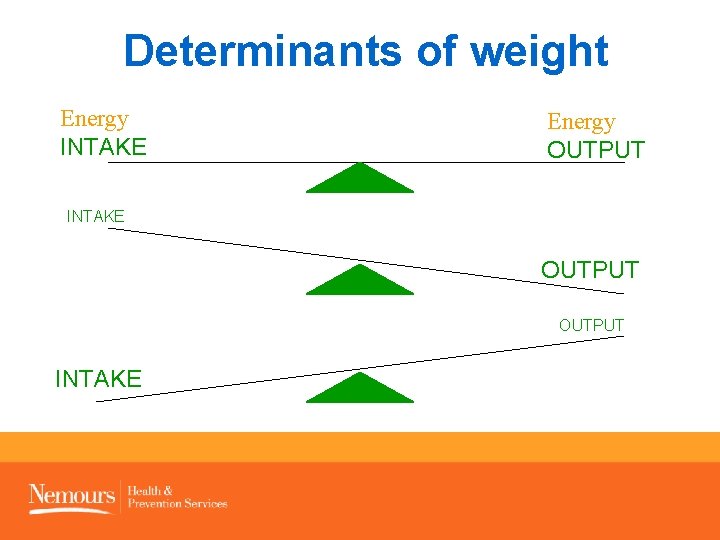 Determinants of weight

Energy
INTAKE

Energy
OUTPUT

INTAKE

OUTPUT

OUTPUT

INTAKE

Nemours Health & Prevention Services